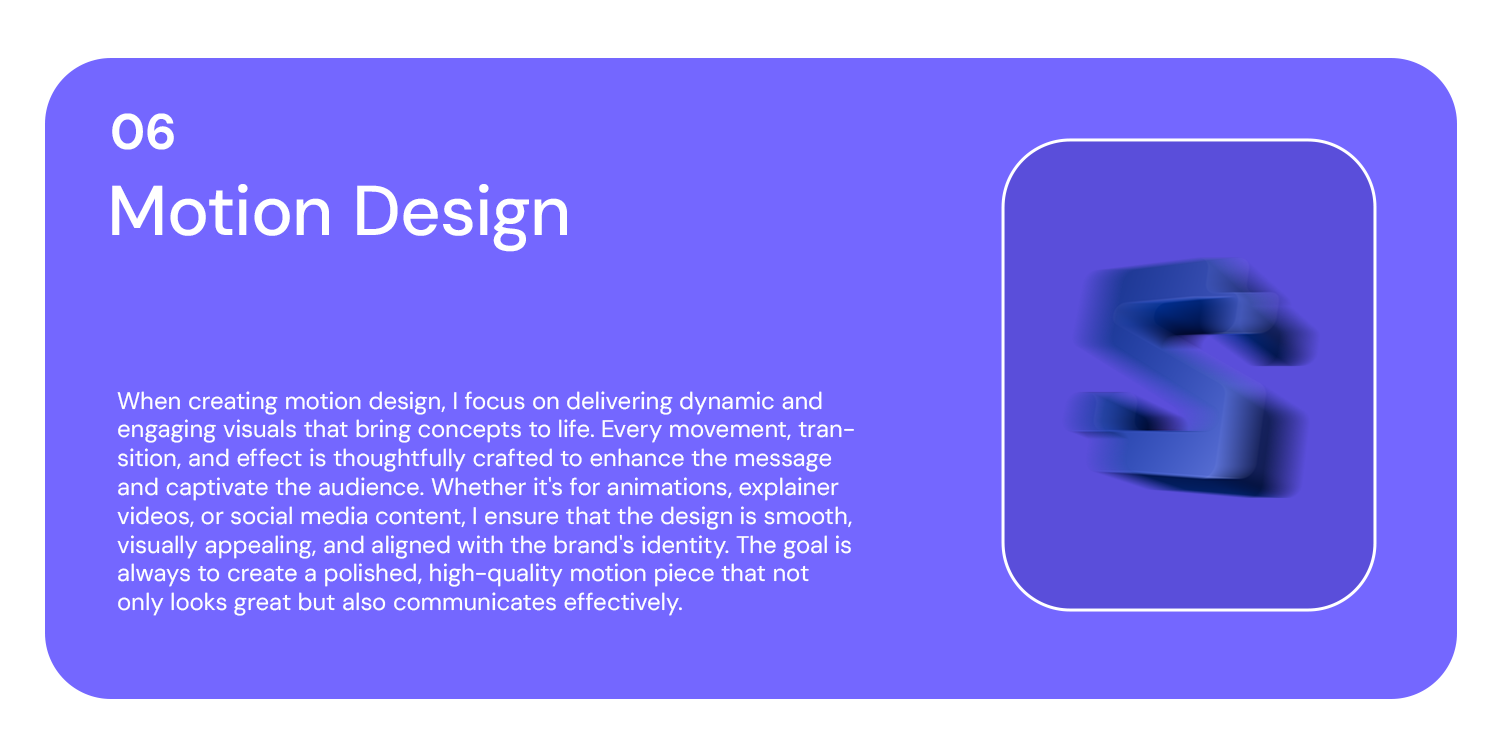 06
Motion Design

When creating motion design, I focus on delivering dynamic and engaging visuals that bring concepts to life. Every movement, transition, and effect is thoughtfully crafted to enhance the message and captivate the audience. Whether it's for animations, explainer videos, or social media content, I ensure that the design is smooth, visually appealing, and aligned with the brand's identity. The goal is always to create a polished, high-quality motion piece that not only looks great but also communicates effectively.